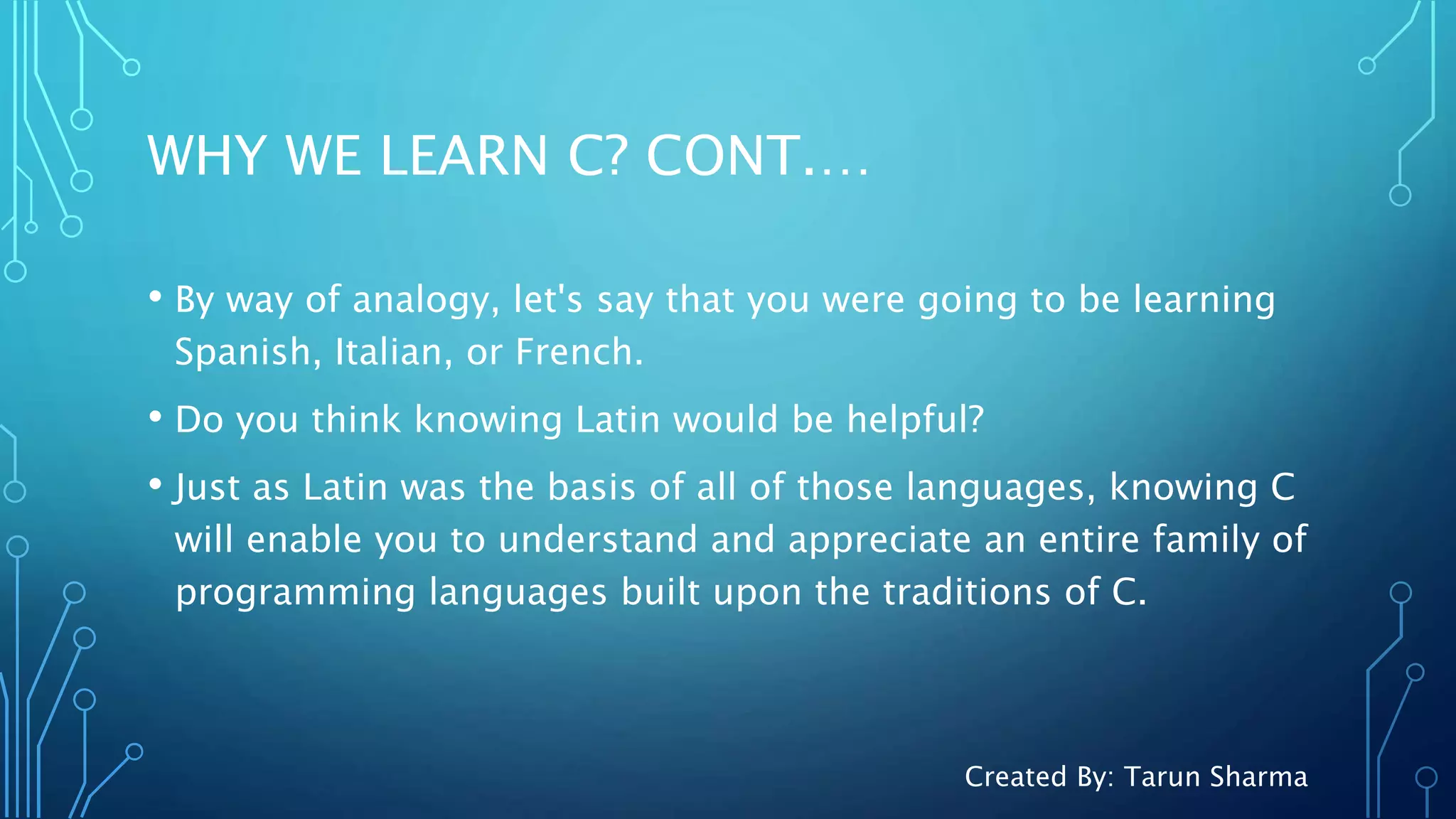 WHY WE LEARN C? CONT….

• By way of analogy, let's say that you were going to be learning Spanish, Italian, or French.

• Do you think knowing Latin would be helpful?

• Just as Latin was the basis of all of those languages, knowing C will enable you to understand and appreciate an entire family of programming languages built upon the traditions of C.

Created By: Tarun Sharma